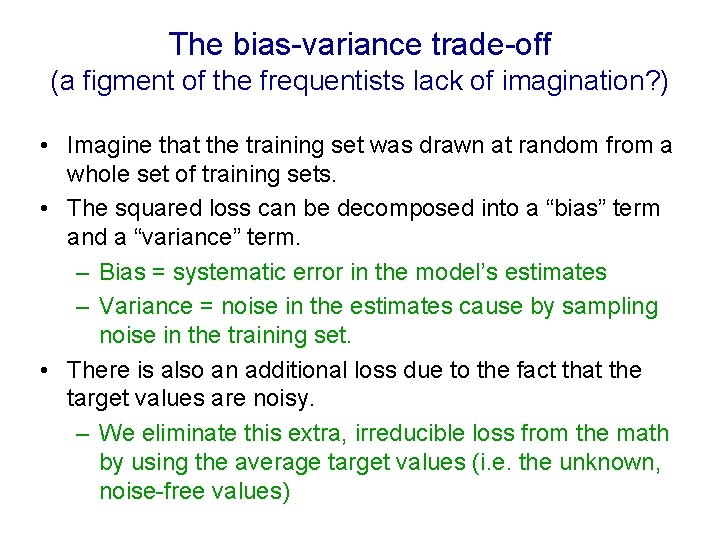 The bias-variance trade-off
(a figment of the frequentists lack of imagination?)

• Imagine that the training set was drawn at random from a whole set of training sets.

• The squared loss can be decomposed into a “bias” term and a “variance” term.
  – Bias = systematic error in the model’s estimates
  – Variance = noise in the estimates cause by sampling noise in the training set.

• There is also an additional loss due to the fact that the target values are noisy.
  – We eliminate this extra, irreducible loss from the math by using the average target values (i.e. the unknown, noise-free values)